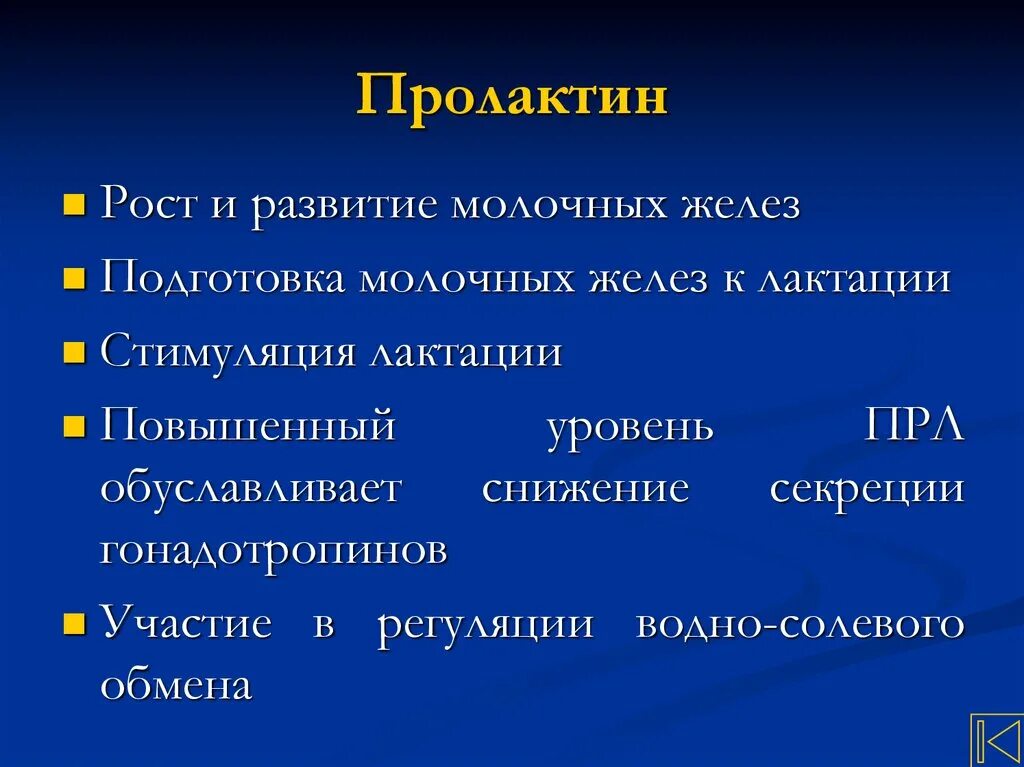 Пролактин

Рост и развитие молочных желез

Подготовка молочных желез к лактации

Стимуляция лактации

Повышенный уровень ПРЛ обуславливает снижение секреции гонадотропинов

Участие в регуляции водно-солевого обмена